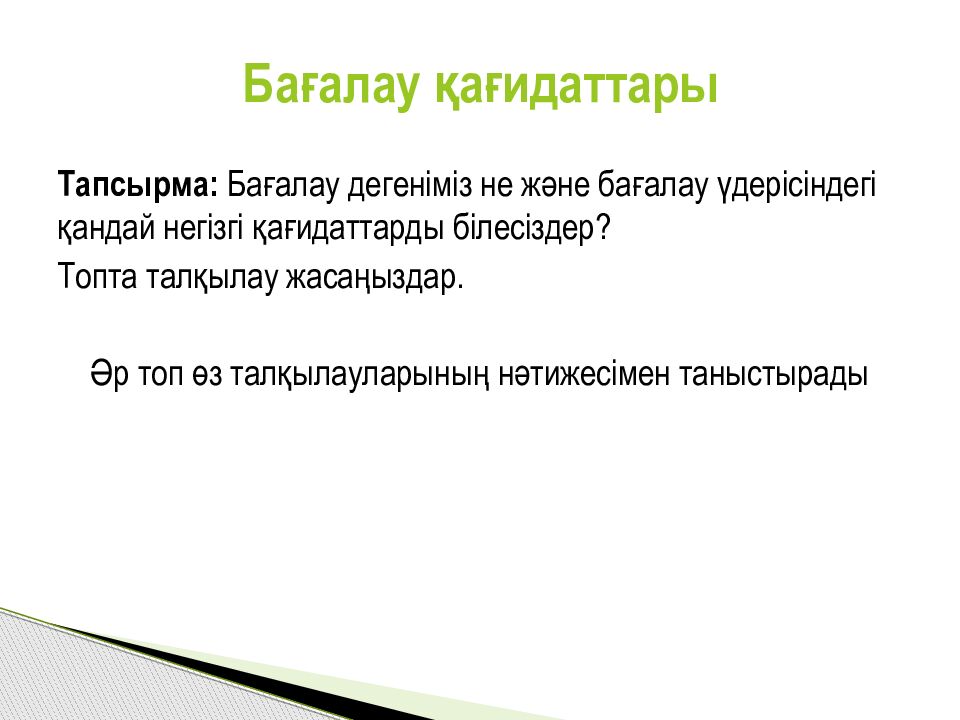 Бағалау қағидаттары

Тапсырма: Бағалау дегеніміз не және бағалау үдерісіндегі қандай негізгі қағидаттарды білесіздер?

Топта талқылау жасаңыздар.

Әр топ өз талқылауларының нәтижесімен таныстырады